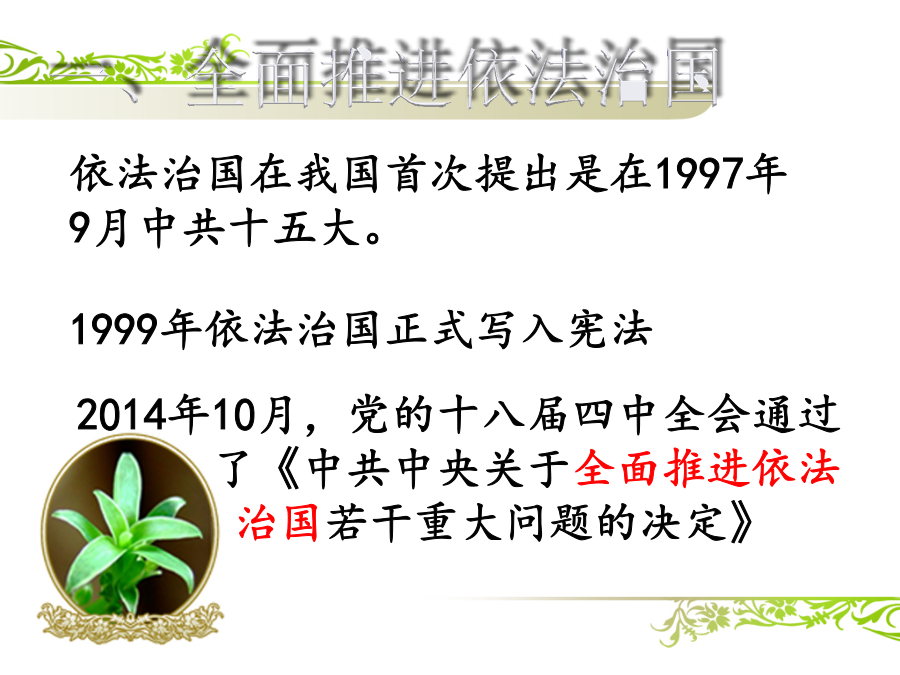 一、全面推进依法治国

依法治国在我国首次提出是在1997年9月中共十五大。

1999年依法治国正式写入宪法

2014年10月，党的十八届四中全会通过了《中共中央关于全面推进依法治国若干重大问题的决定》